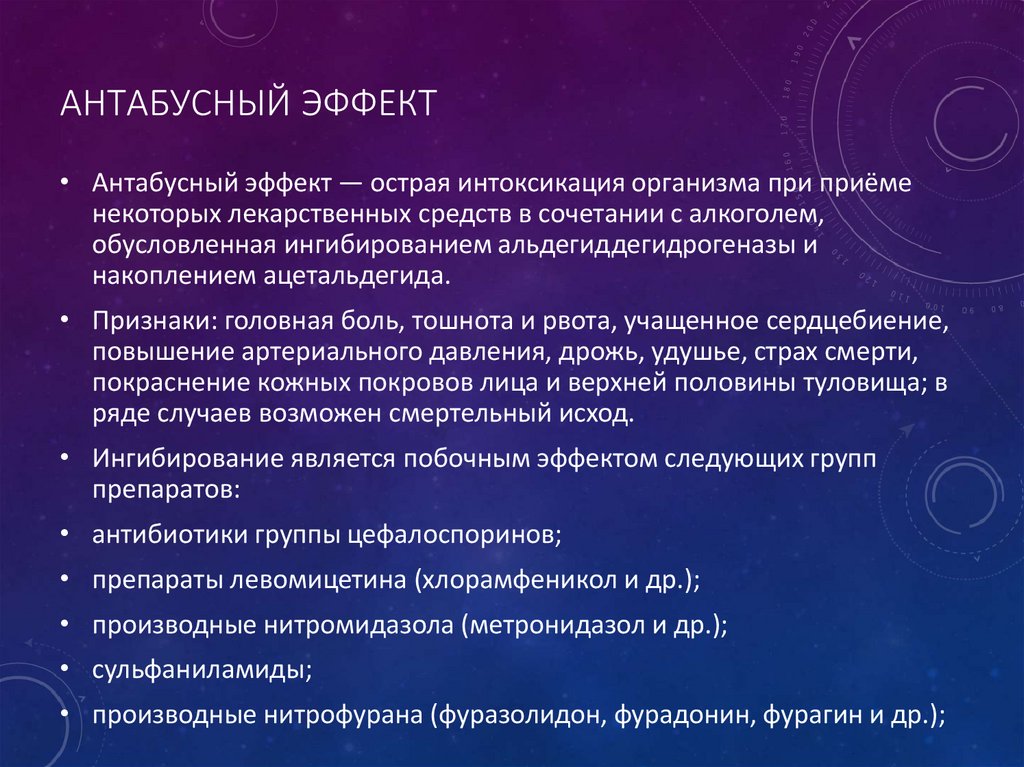 АНТАБУСНЫЙ ЭФФЕКТ

• Антабусный эффект — острая интоксикация организма при приёме некоторых лекарственных средств в сочетании с алкоголем, обусловленная ингибированием альдегиддегидрогеназы и накоплением ацетальдегида.

• Признаки: головная боль, тошнота и рвота, учащенное сердцебиение, повышение артериального давления, дрожь, удушье, страх смерти, покраснение кожных покровов лица и верхней половины туловища; в ряде случаев возможен смертельный исход.

• Ингибирование является побочным эффектом следующих групп препаратов:

• антибиотики группы цефалоспоринов;

• препараты левомицетина (хлорамфеникол и др.);

• производные нитромидазола (метронидазол и др.);

• сульфаниламиды;

• производные нитрофурана (фуразолидон, фурадонин, фурагин и др.);